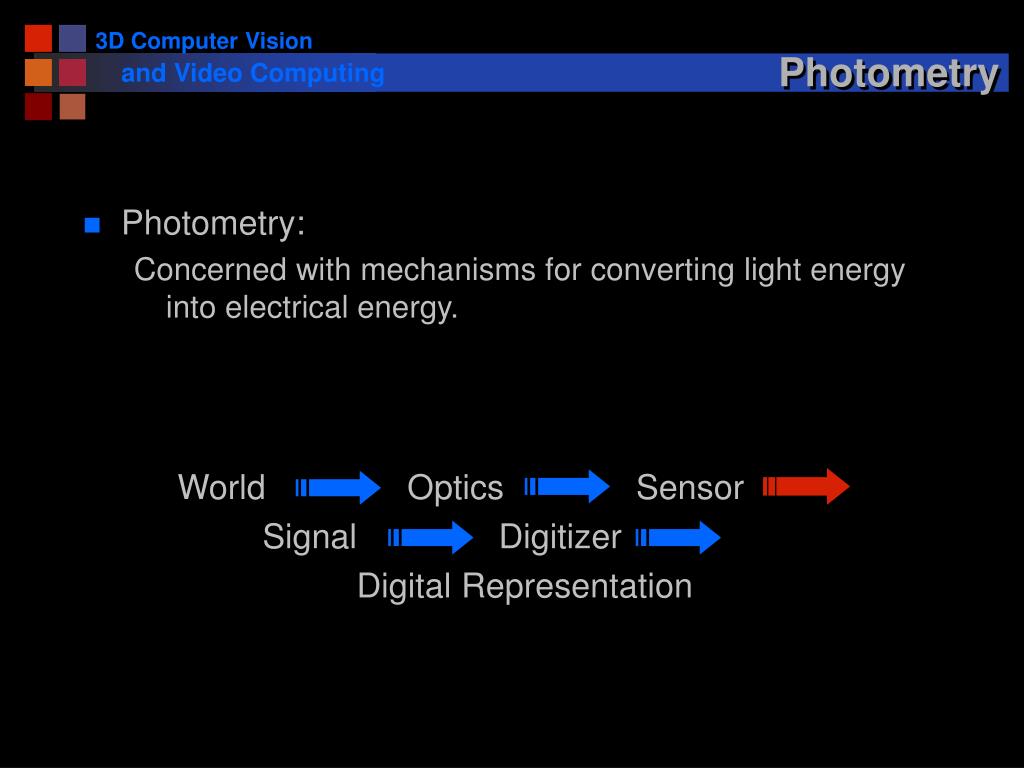 3D Computer Vision
and Video Computing

Photometry

Photometry:
Concerned with mechanisms for converting light energy into electrical energy.

World Optics Sensor
Signal Digitizer
Digital Representation